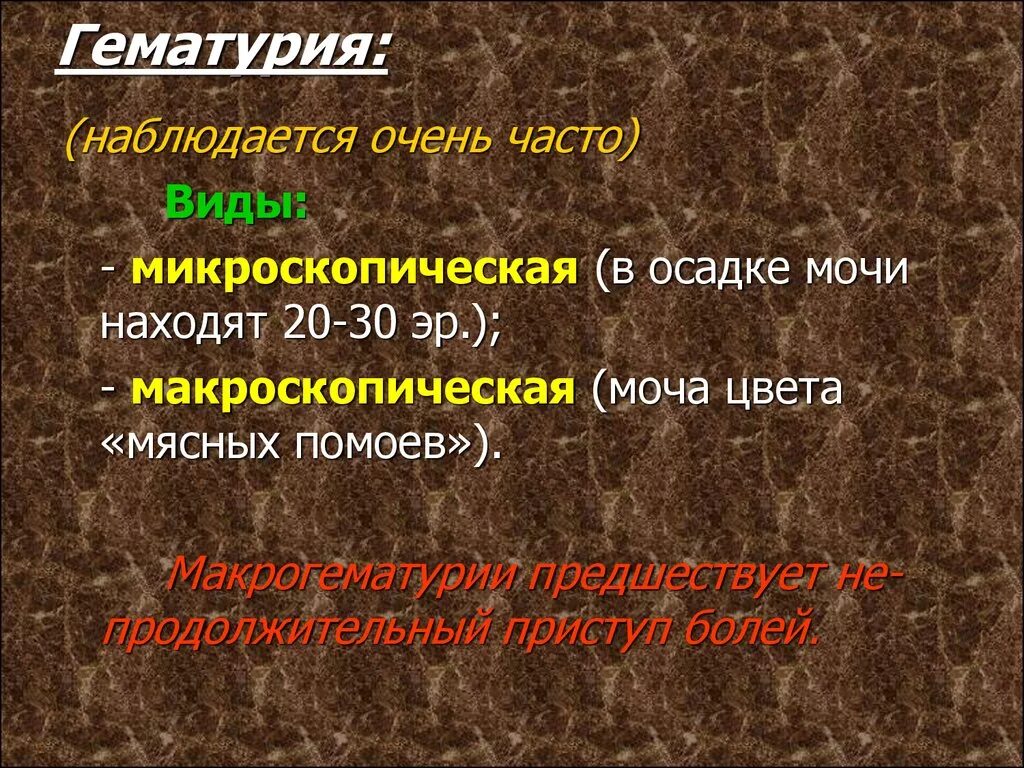 Гематурия:

(наблюдается очень часто)

Виды:

- микроскопическая (в осадке мочи находят 20-30 эр.);

- макроскопическая (моча цвета «мясных помоев»).

Макрогематурии предшествует непродолжительный приступ болей.